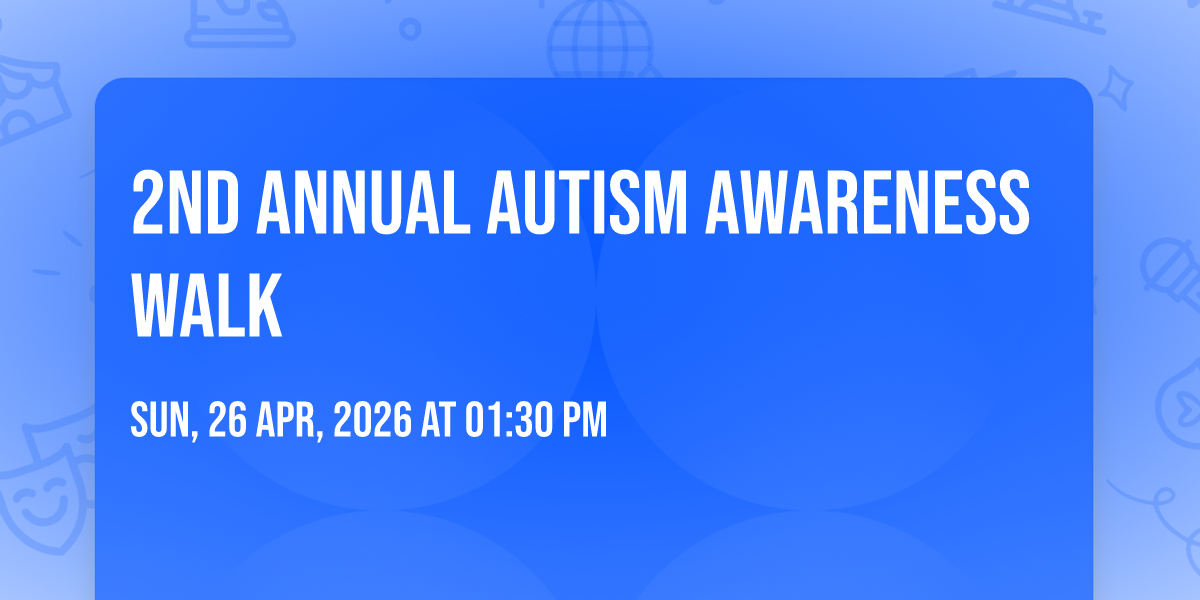 2ND ANNUAL AUTISM AWARENESS WALK

SUN, 26 APR, 2026 AT 01:30 PM